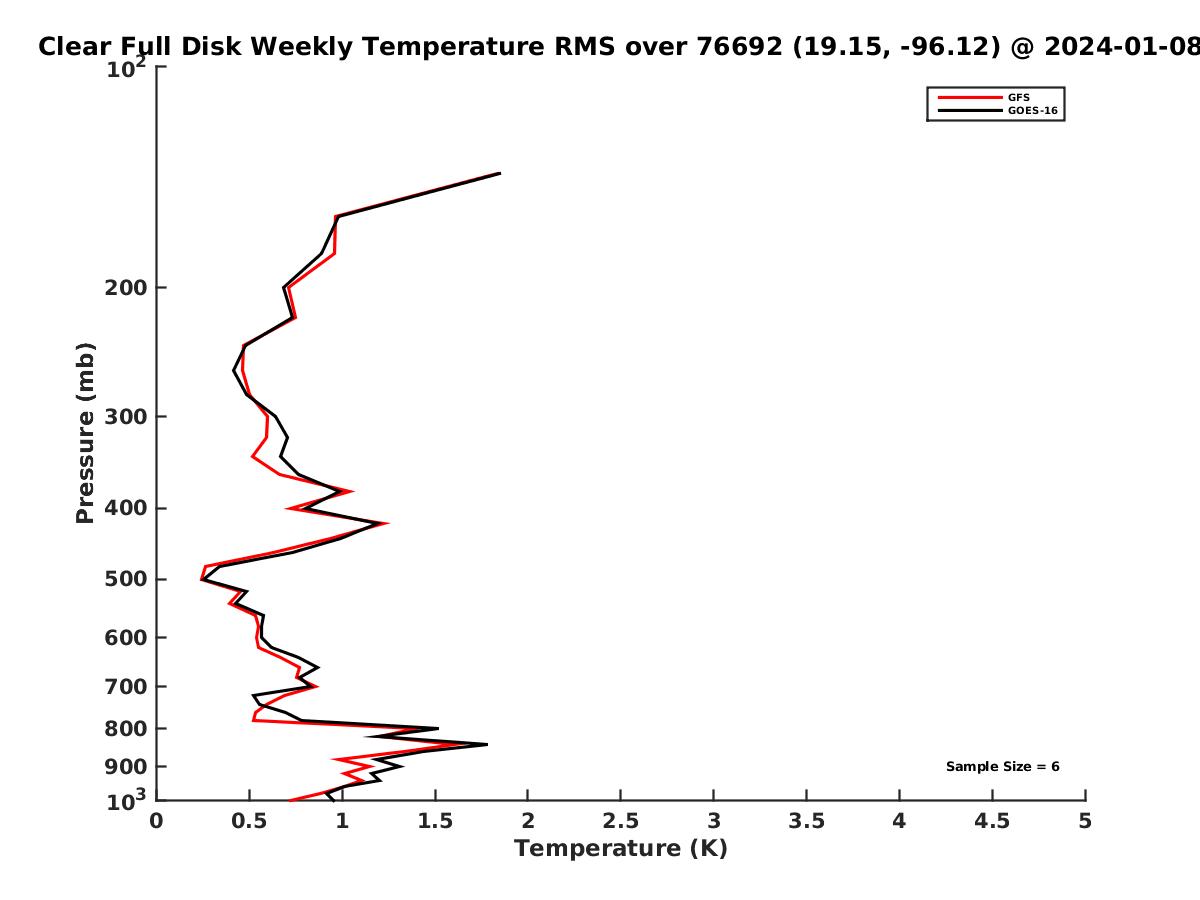 Clear Full Disk Weekly Temperature RMS over 76692 (19.15, -96.12) @ 2024-01-08

GFS
GOES-16

Pressure (mb)

$10^2$
200
300
400
500
600
700
800
900
$10^3$

Sample Size = 6

0
0.5
1
1.5
2
2.5
3
3.5
4
4.5
5

Temperature (K)